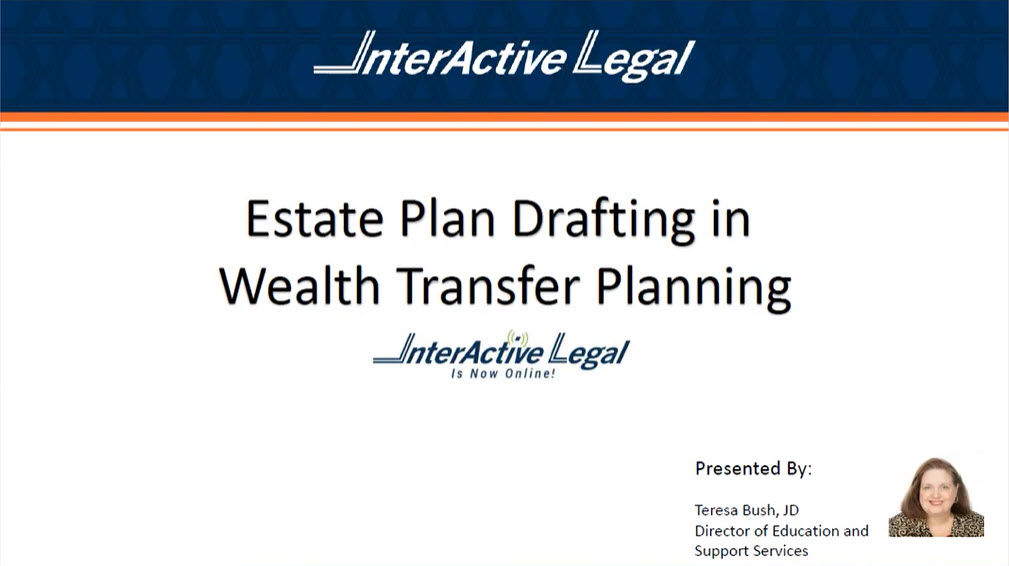 InterActive Legal

Estate Plan Drafting in Wealth Transfer Planning

InterActive Legal
Is Now Online!

Presented By:

Teresa Bush, JD
Director of Education and Support Services